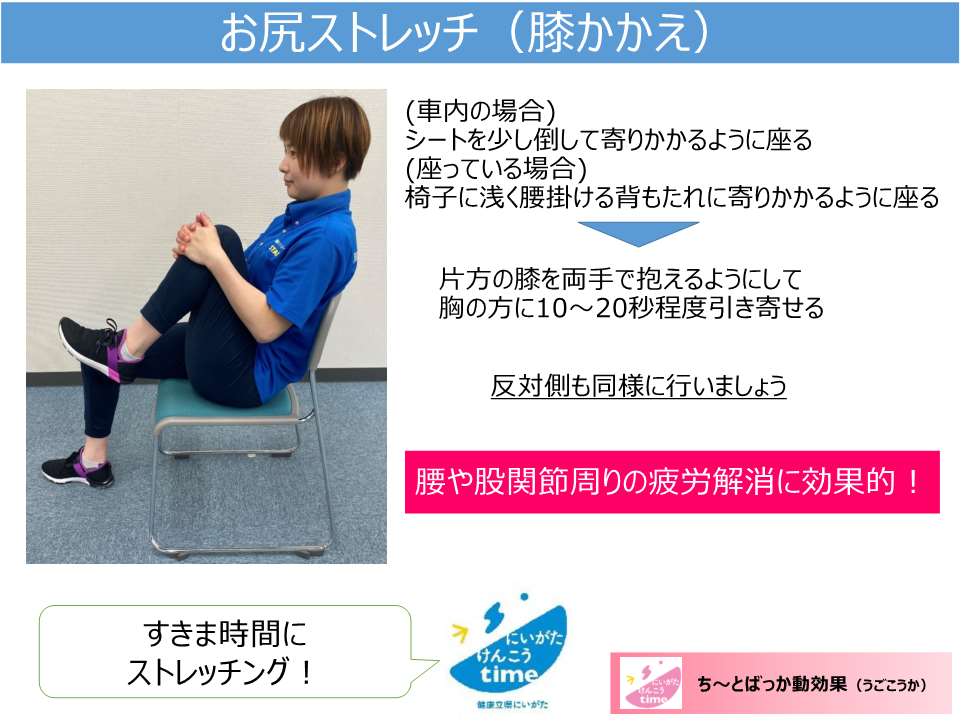 お尻ストレッチ（膝かかえ）

(車内の場合)
シートを少し倒して寄りかかるように座る
(座っている場合)
椅子に浅く腰掛ける背もたれに寄りかかるように座る

片方の膝を両手で抱えるようにして
胸の方に10～20秒程度引き寄せる

反対側も同様に行いましょう

腰や股関節周りの疲労解消に効果的！

すきま時間に
ストレッチング！

にいがた
けんこう
time
健康立県にいがた

にいがた
けんこう
time
ち～とばっか動効果（うごこうか）